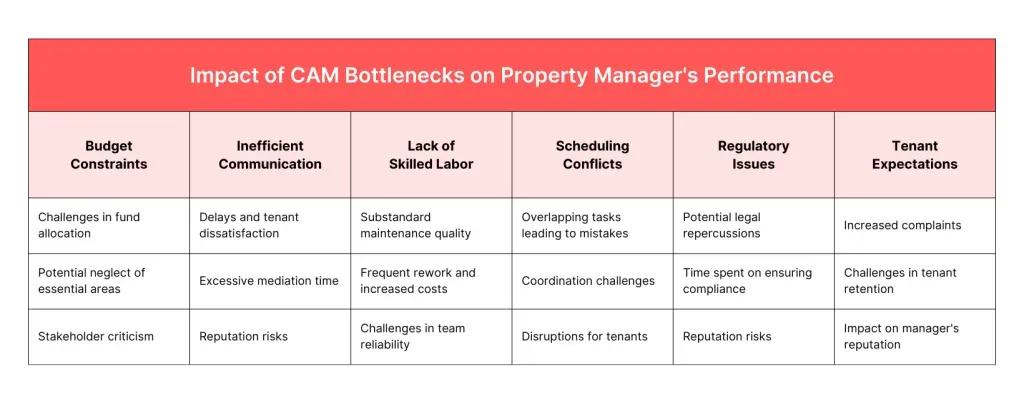 Impact of CAM Bottlenecks on Property Manager's Performance

| Budget Constraints | Inefficient Communication | Lack of Skilled Labor | Scheduling Conflicts | Regulatory Issues | Tenant Expectations |
|---|---|---|---|---|---|
| Challenges in fund allocation | Delays and tenant dissatisfaction | Substandard maintenance quality | Overlapping tasks leading to mistakes | Potential legal repercussions | Increased complaints |
| Potential neglect of essential areas | Excessive mediation time | Frequent rework and increased costs | Coordination challenges | Time spent on ensuring compliance | Challenges in tenant retention |
| Stakeholder criticism | Reputation risks | Challenges in team reliability | Disruptions for tenants | Reputation risks | Impact on manager's reputation |